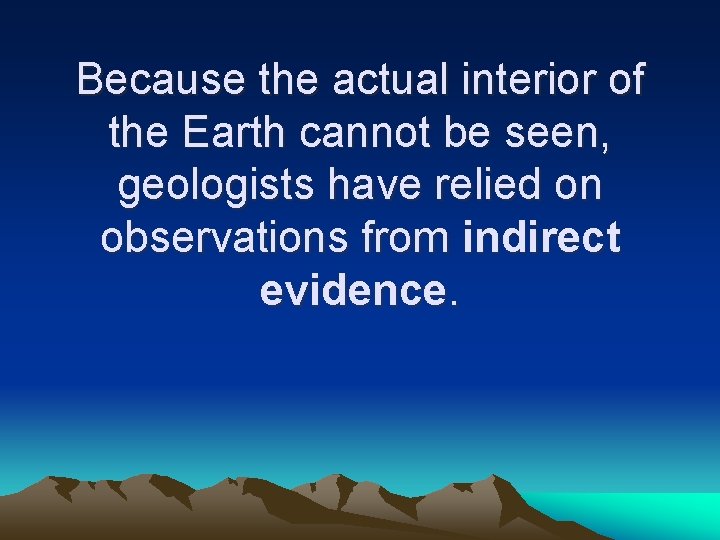 Because the actual interior of the Earth cannot be seen, geologists have relied on observations from indirect evidence.